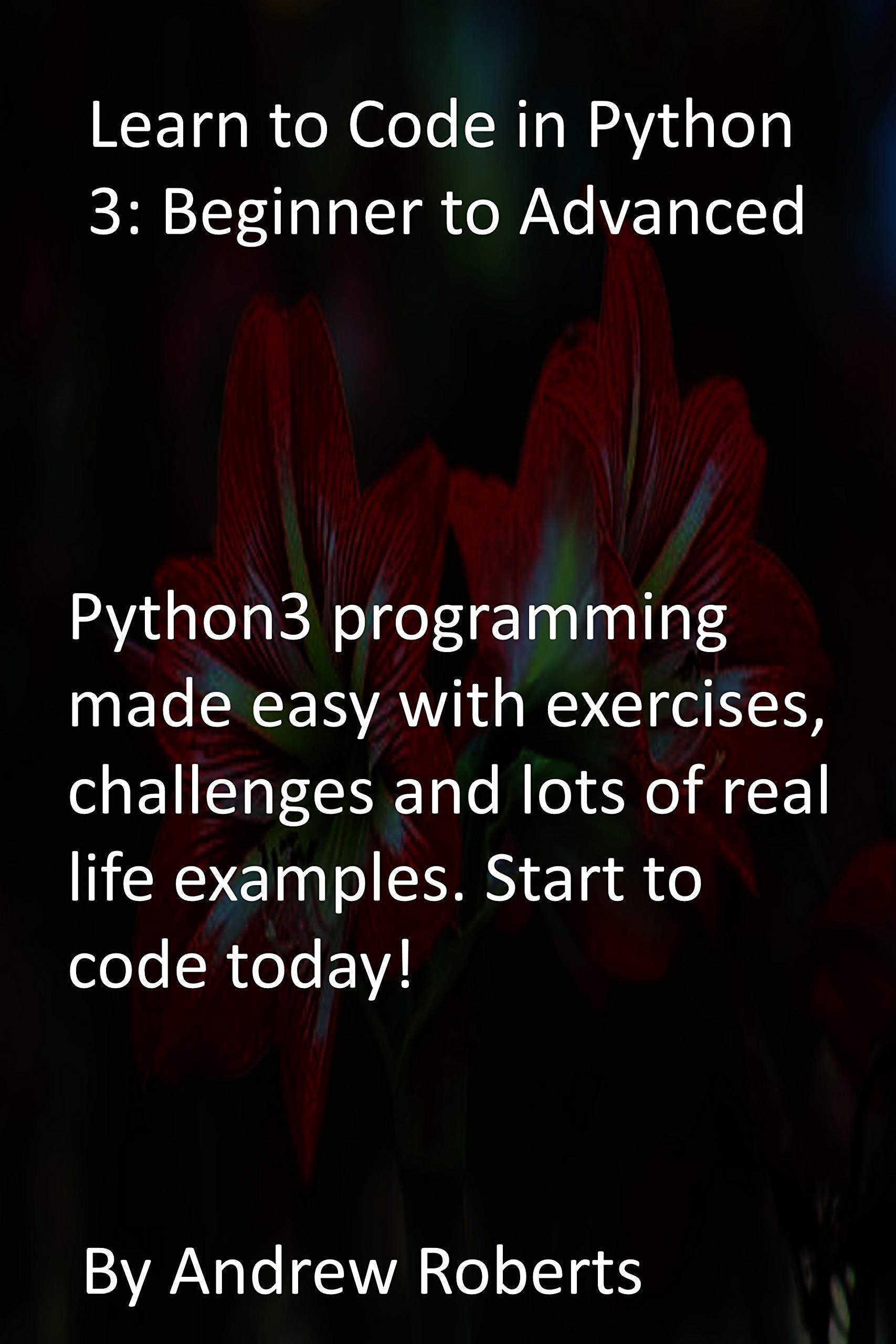 Learn to Code in Python 3: Beginner to Advanced

Python3 programming made easy with exercises, challenges and lots of real life examples. Start to code today!

By Andrew Roberts